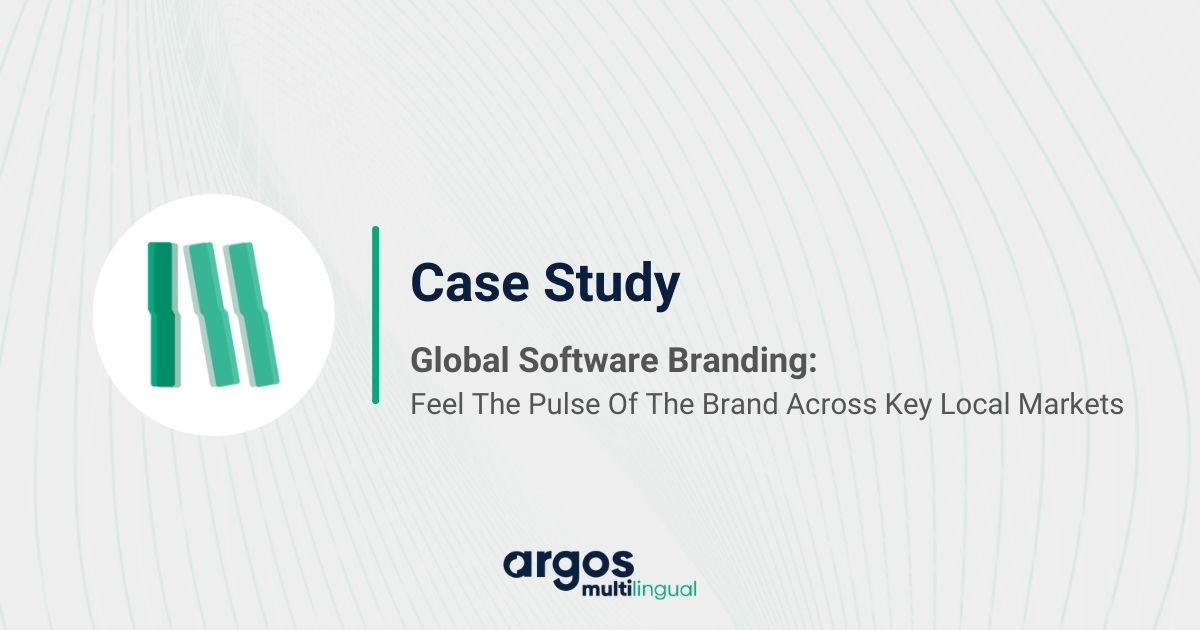 Case Study

Global Software Branding:
Feel The Pulse Of The Brand Across Key Local Markets

argos
multilingual